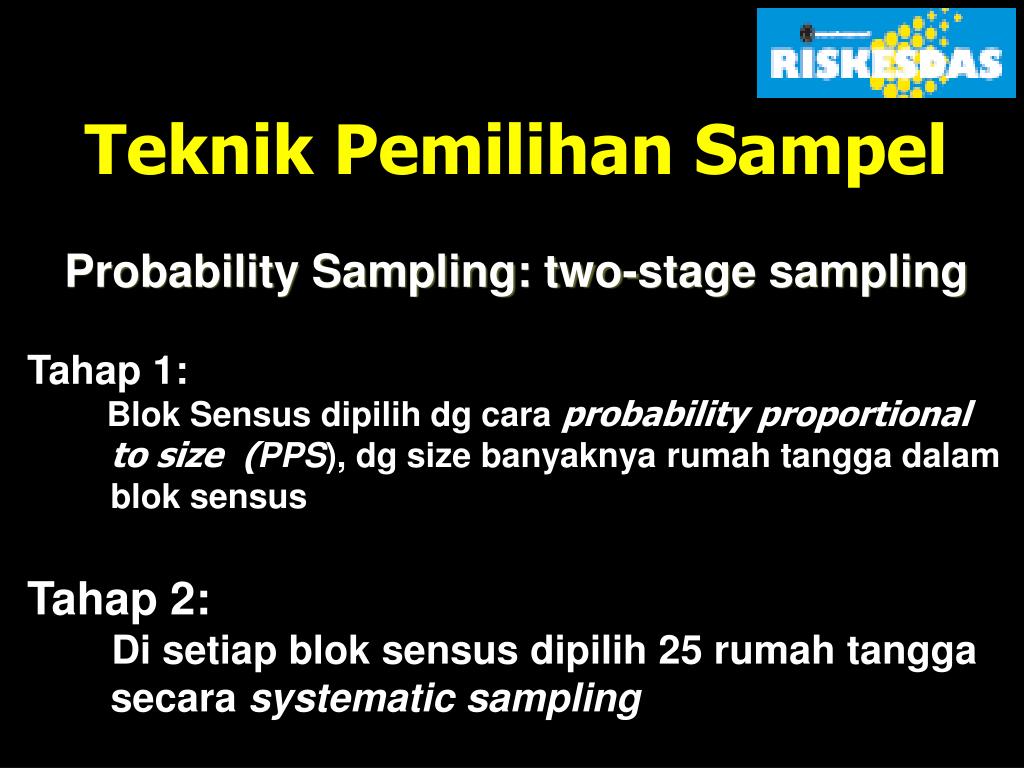 RISKESDAS

Teknik Pemilihan Sampel

Probability Sampling: two-stage sampling

Tahap 1:
Blok Sensus dipilih dg cara probability proportional to size (PPS), dg size banyaknya rumah tangga dalam blok sensus

Tahap 2:
Di setiap blok sensus dipilih 25 rumah tangga secara systematic sampling